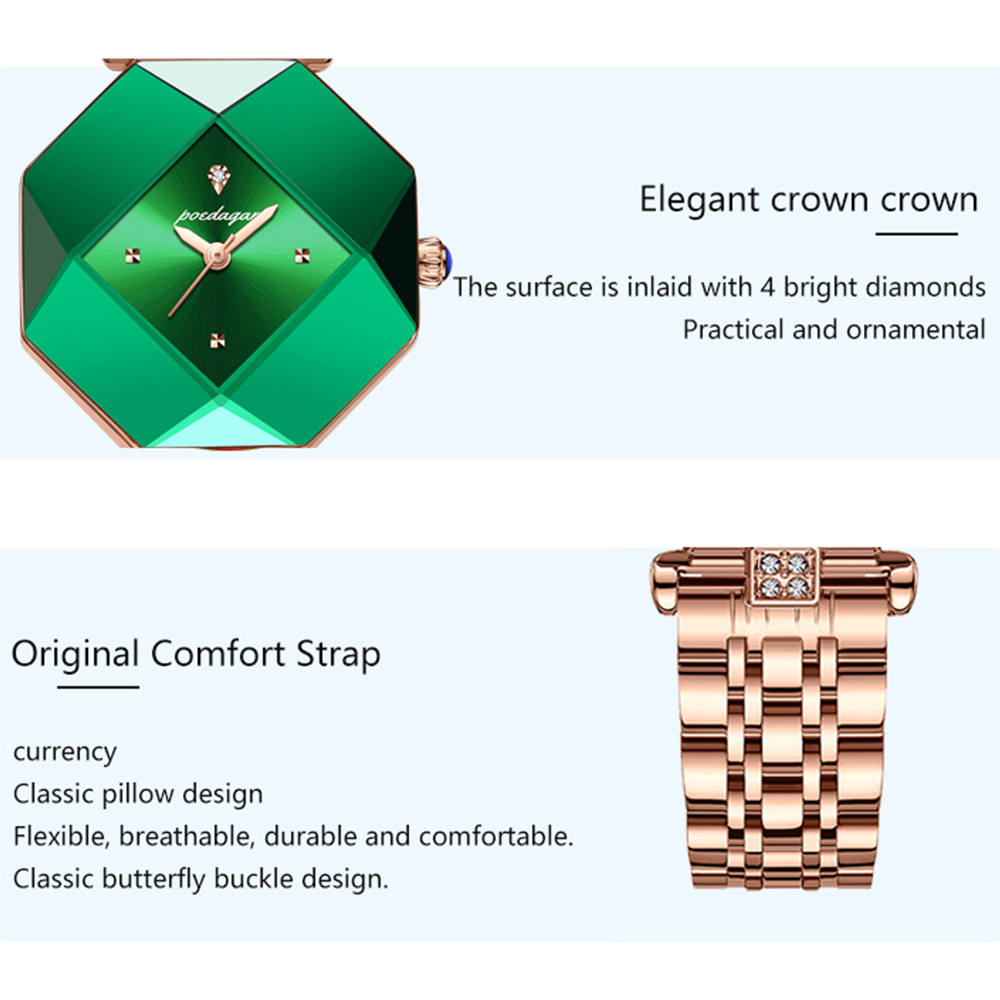 poedagar

Elegant crown crown

The surface is inlaid with 4 bright diamonds
Practical and ornamental

Original Comfort Strap

currency
Classic pillow design
Flexible, breathable, durable and comfortable.
Classic butterfly buckle design.